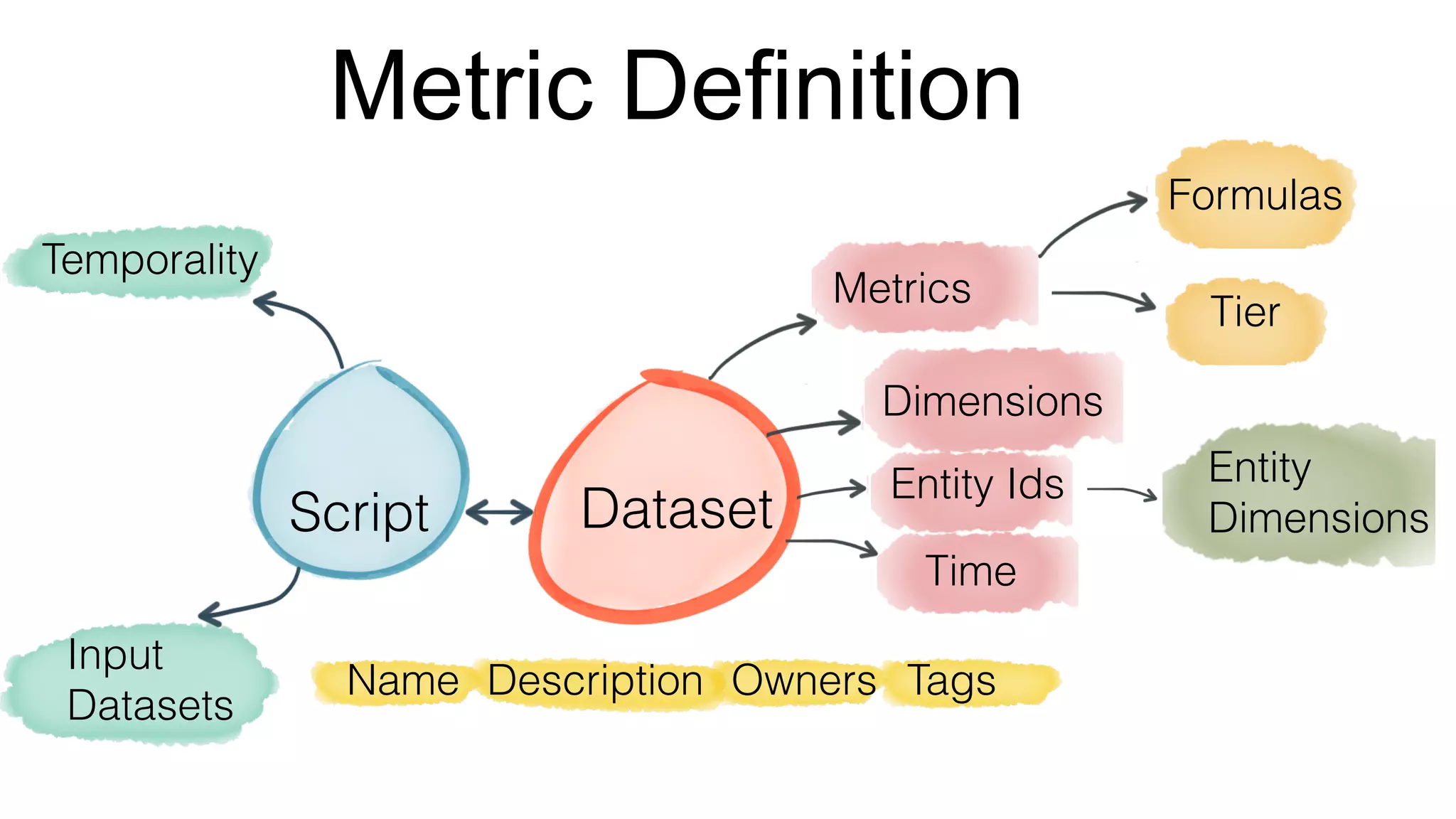 Metric Definition

Temporality

Script

Input Datasets

Dataset

Metrics

Formulas

Tier

Dimensions

Entity Ids

Entity Dimensions

Time

Name Description Owners Tags